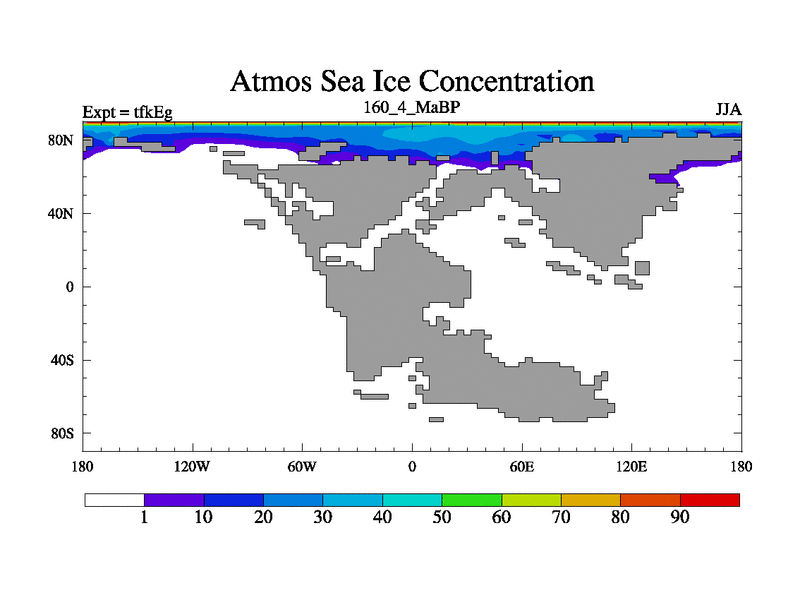 Atmos Sea Ice Concentration

Expt = tfkEg

160_4_MaBP

JJA

80N

40N

0

40S

80S

180

120W

60W

0

60E

120E

180

1 10 20 30 40 50 60 70 80 90